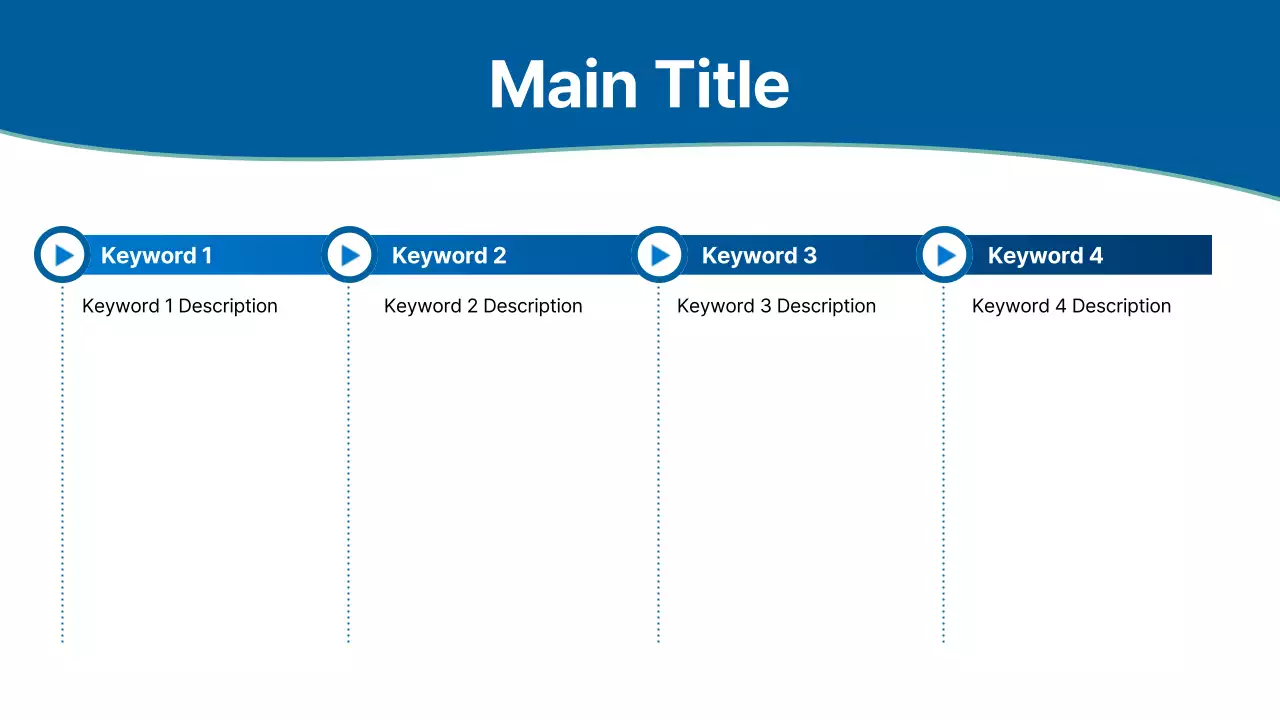 Main Title

Keyword 1

Keyword 1 Description

Keyword 2

Keyword 2 Description

Keyword 3

Keyword 3 Description

Keyword 4

Keyword 4 Description